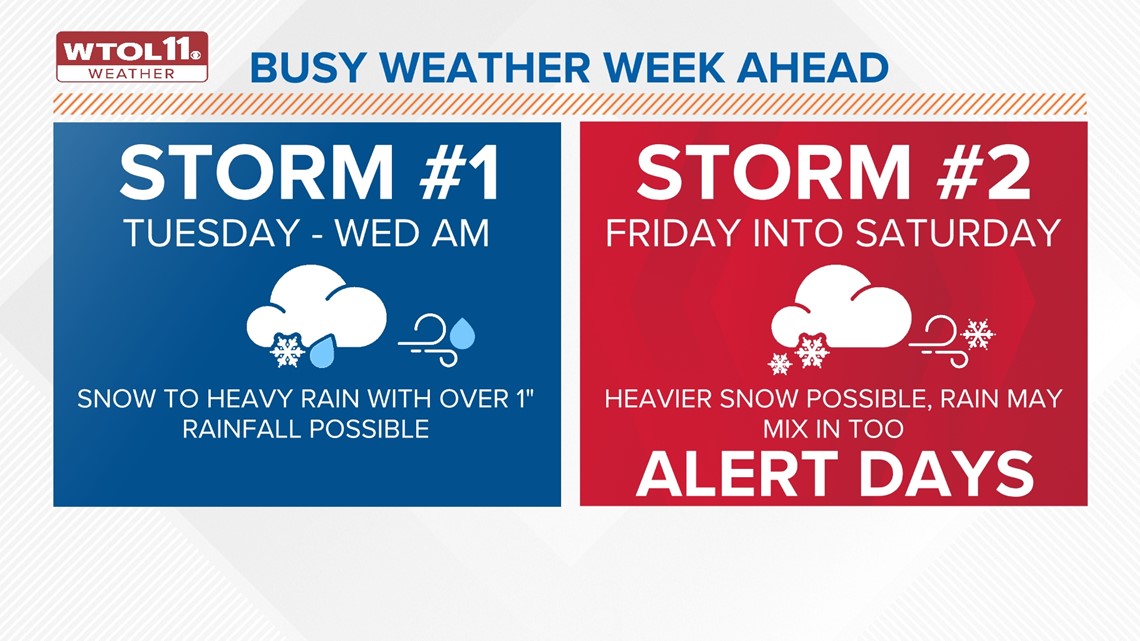 WTOL11 WEATHER

BUSY WEATHER WEEK AHEAD

STORM #1
TUESDAY - WED AM

SNOW TO HEAVY RAIN WITH OVER 1" RAINFALL POSSIBLE

STORM #2
FRIDAY INTO SATURDAY

HEAVIER SNOW POSSIBLE, RAIN MAY MIX IN TOO

ALERT DAYS